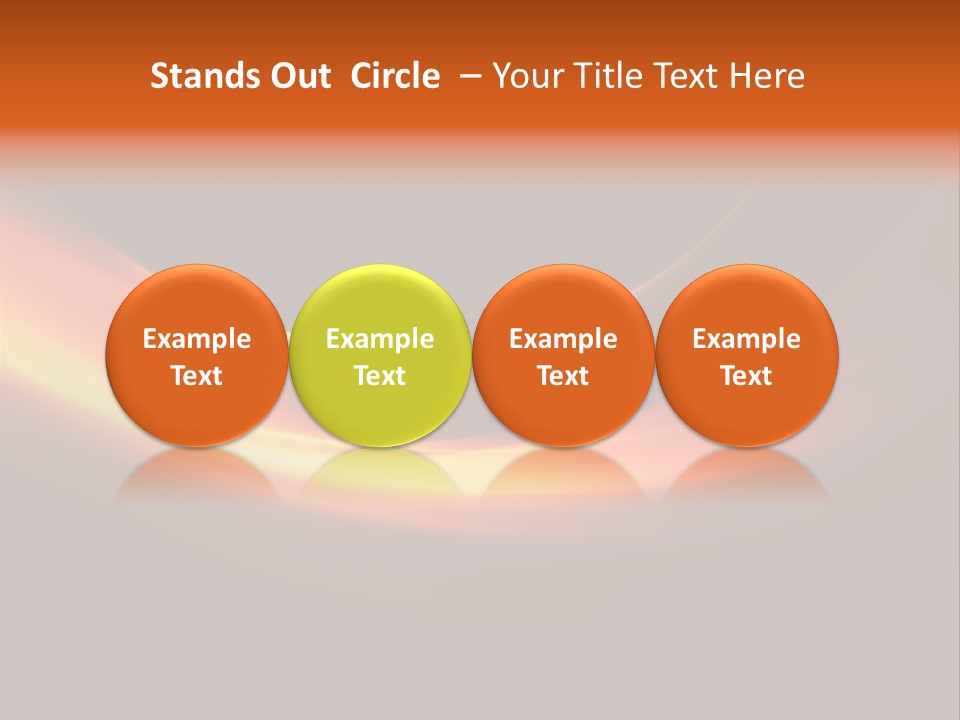 Stands Out Circle – Your Title Text Here

Example Text

Example Text

Example Text

Example Text